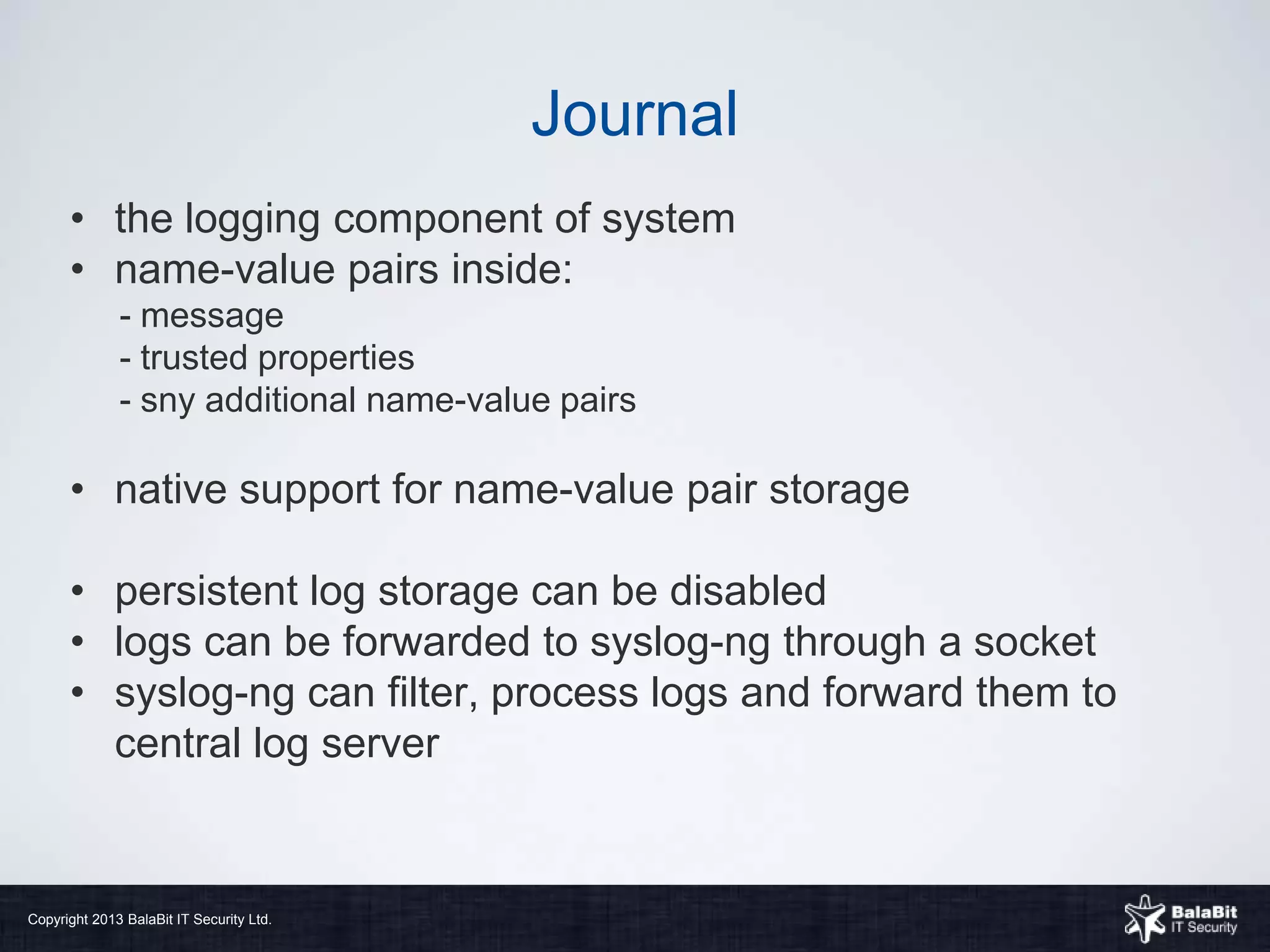 Journal

• the logging component of system
• name-value pairs inside:
- message
- trusted properties
- sny additional name-value pairs

• native support for name-value pair storage

• persistent log storage can be disabled
• logs can be forwarded to syslog-ng through a socket
• syslog-ng can filter, process logs and forward them to central log server

Copyright 2013 BalaBit IT Security Ltd.

BalaBit IT Security